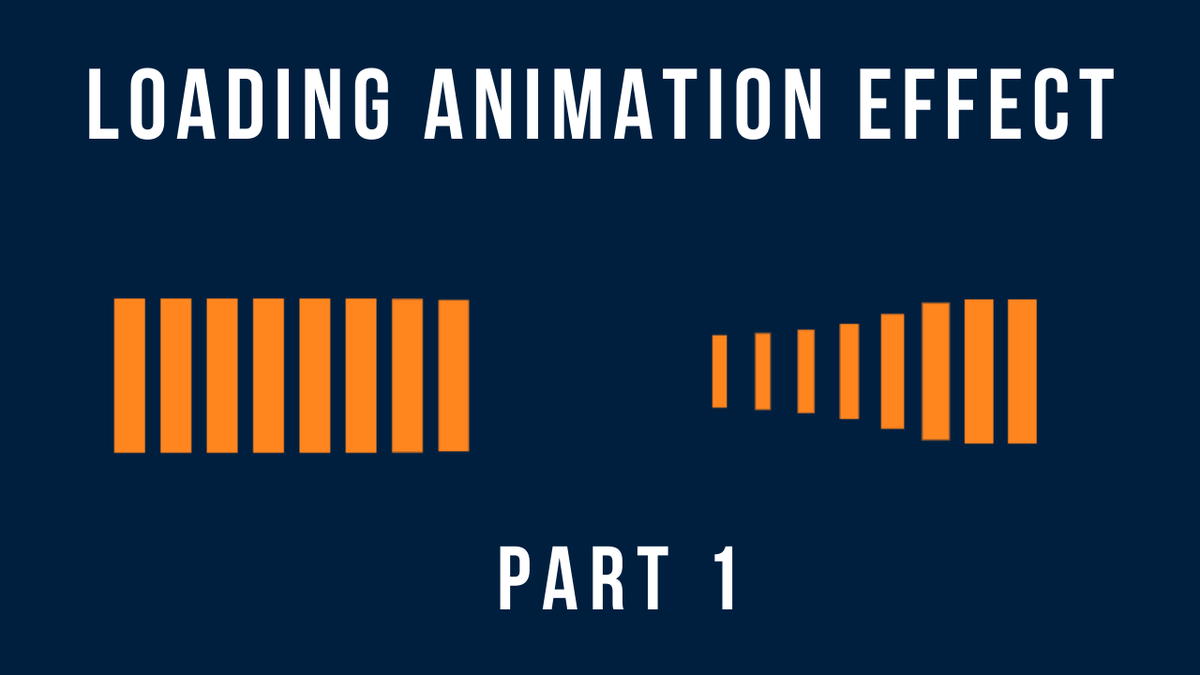 LOADING ANIMATION EFFECT

PART 1